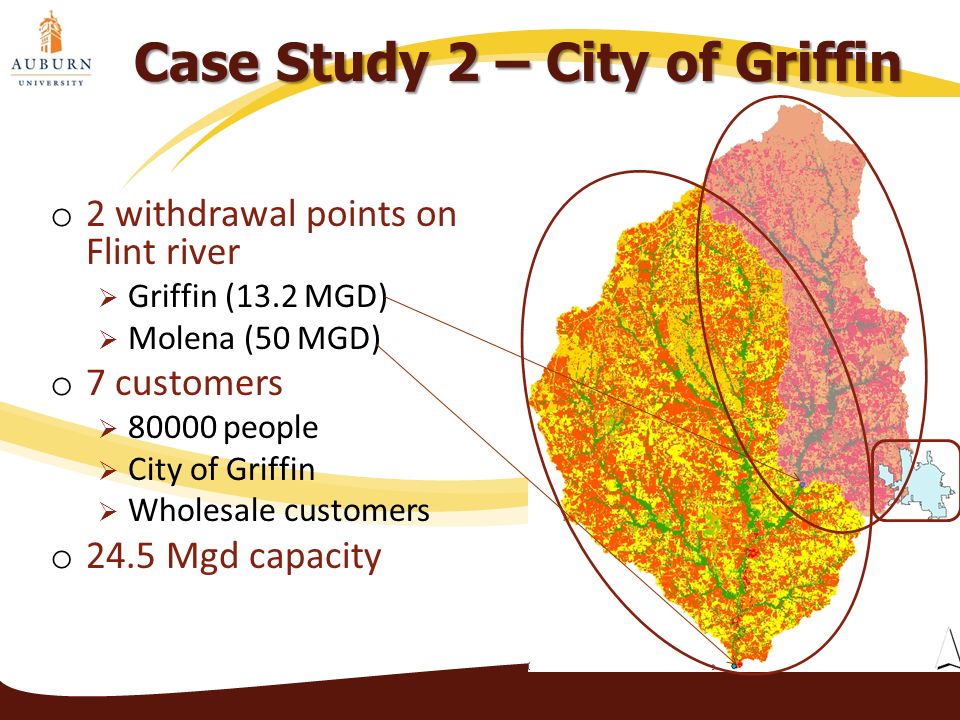 AUBURN
UNIVERSITY

Case Study 2 – City of Griffin

o 2 withdrawal points on Flint river
➢ Griffin (13.2 MGD)
➢ Molena (50 MGD)
o 7 customers
➢ 80000 people
➢ City of Griffin
➢ Wholesale customers
o 24.5 Mgd capacity